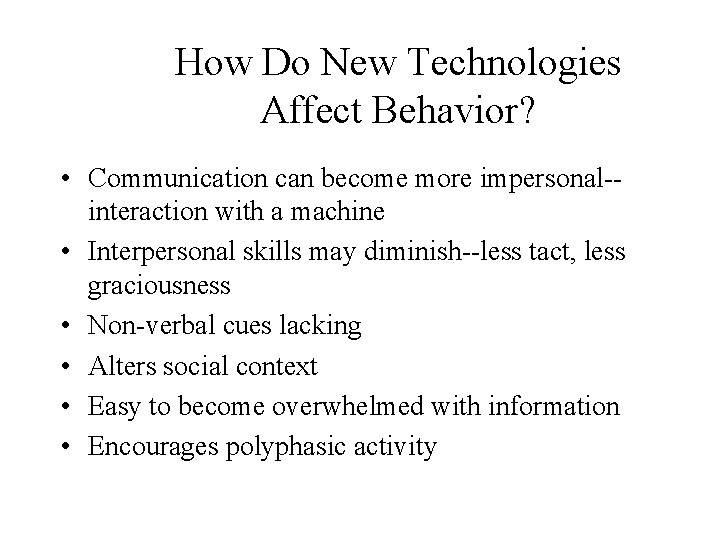 How Do New Technologies Affect Behavior?

• Communication can become more impersonal--interaction with a machine
• Interpersonal skills may diminish--less tact, less graciousness
• Non-verbal cues lacking
• Alters social context
• Easy to become overwhelmed with information
• Encourages polyphasic activity